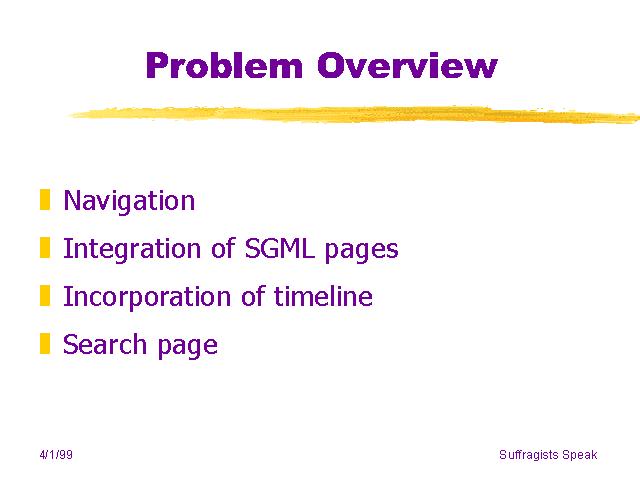 Problem Overview

Navigation

Integration of SGML pages

Incorporation of timeline

Search page

4/1/99

Suffragists Speak